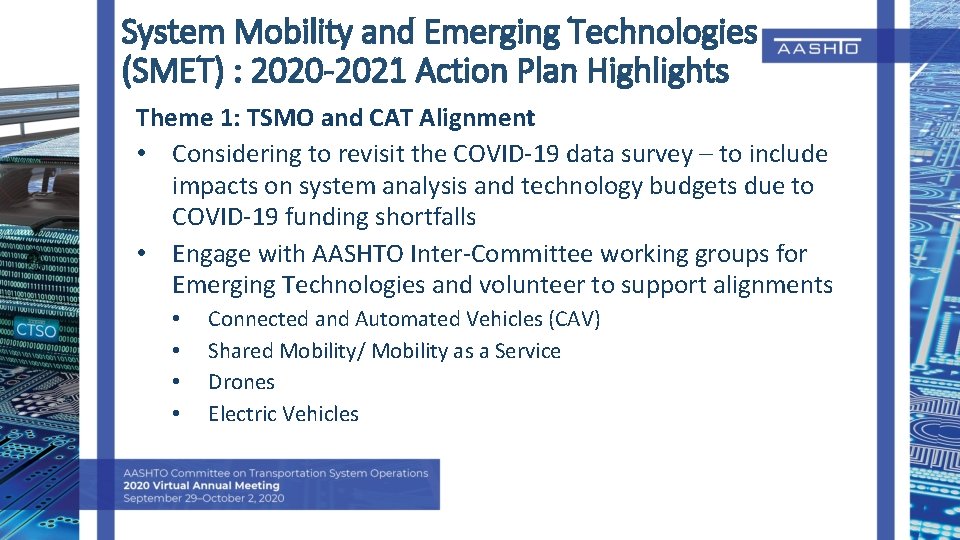 System Mobility and Emerging Technologies (SMET) : 2020-2021 Action Plan Highlights

AASHTO

Theme 1: TSMO and CAT Alignment

• Considering to revisit the COVID-19 data survey – to include impacts on system analysis and technology budgets due to COVID-19 funding shortfalls

• Engage with AASHTO Inter-Committee working groups for Emerging Technologies and volunteer to support alignments

• Connected and Automated Vehicles (CAV)

• Shared Mobility/ Mobility as a Service

• Drones

• Electric Vehicles

CTSO

AASHTO Committee on Transportation System Operations
2020 Virtual Annual Meeting
September 29–October 2, 2020